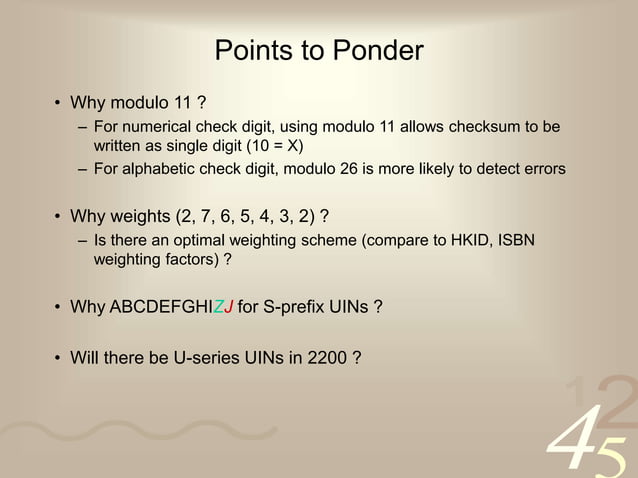 Points to Ponder

• Why modulo 11 ?
– For numerical check digit, using modulo 11 allows checksum to be written as single digit (10 = X)
– For alphabetic check digit, modulo 26 is more likely to detect errors

• Why weights (2, 7, 6, 5, 4, 3, 2) ?
– Is there an optimal weighting scheme (compare to HKID, ISBN weighting factors) ?

• Why ABCDEFGHIZJ for S-prefix UINs ?

• Will there be U-series UINs in 2200 ?

1 2
4 5